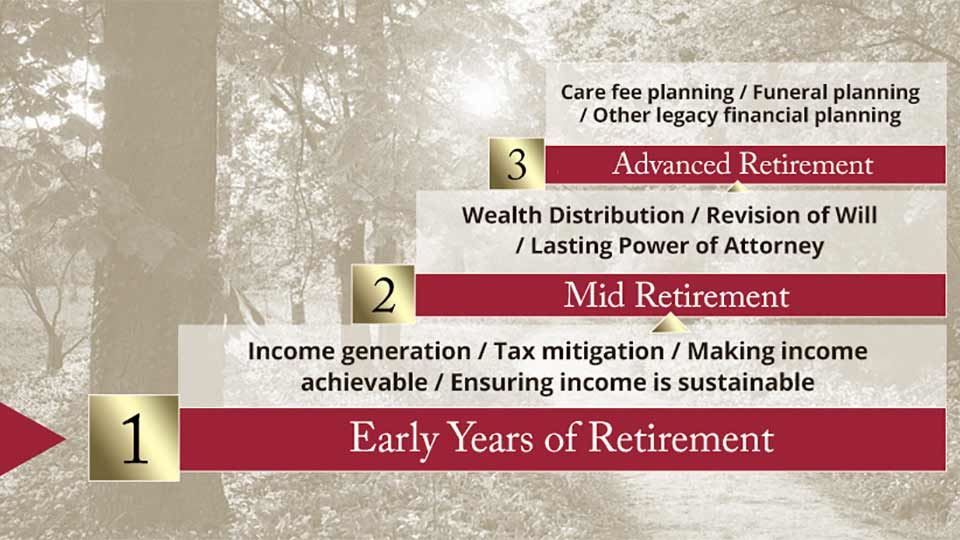 Care fee planning / Funeral planning / Other legacy financial planning

3 Advanced Retirement

Wealth Distribution / Revision of Will / Lasting Power of Attorney

2 Mid Retirement

Income generation / Tax mitigation / Making income achievable / Ensuring income is sustainable

1 Early Years of Retirement